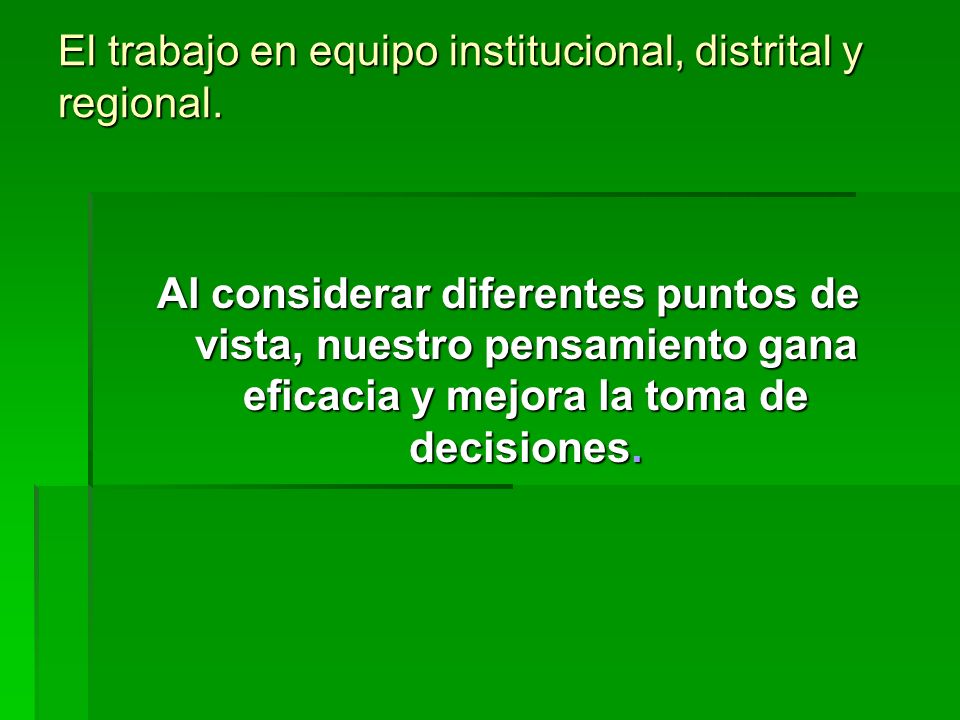 El trabajo en equipo institucional, distrital y regional.

Al considerar diferentes puntos de vista, nuestro pensamiento gana eficacia y mejora la toma de decisiones.